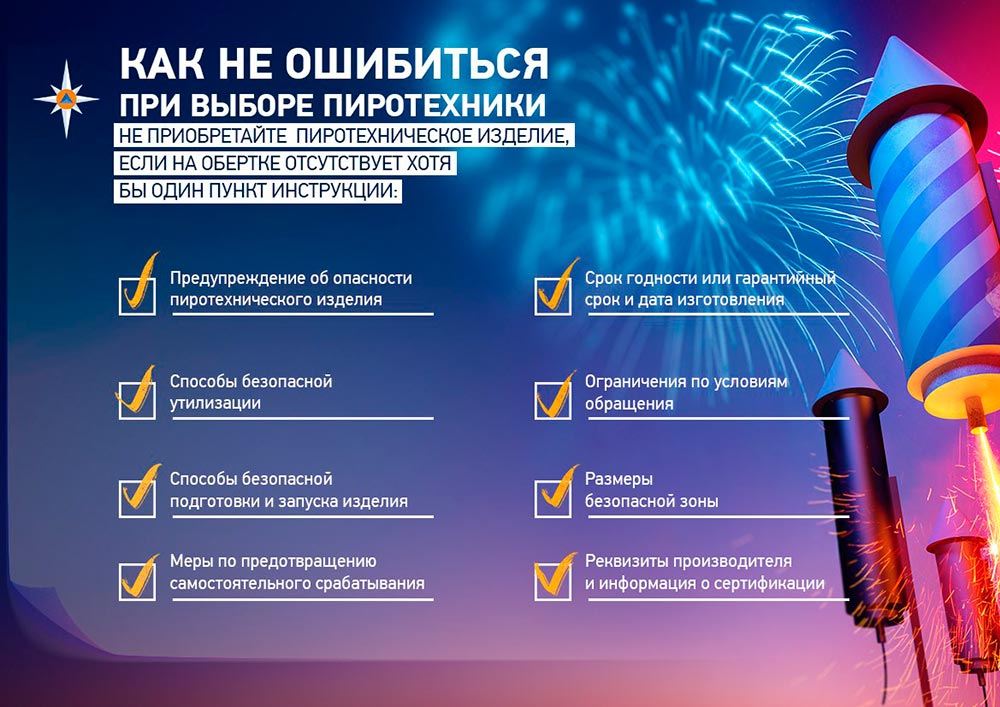 КАК НЕ ОШИБИТЬСЯ
ПРИ ВЫБОРЕ ПИРОТЕХНИКИ

НЕ ПРИОБРЕТАЙТЕ ПИРОТЕХНИЧЕСКОЕ ИЗДЕЛИЕ, ЕСЛИ НА ОБЕРТКЕ ОТСУТСТВУЕТ ХОТЯ БЫ ОДИН ПУНКТ ИНСТРУКЦИИ:

Предупреждение об опасности пиротехнического изделия

Способы безопасной утилизации

Способы безопасной подготовки и запуска изделия

Меры по предотвращению самостоятельного срабатывания

Срок годности или гарантийный срок и дата изготовления

Ограничения по условиям обращения

Размеры безопасной зоны

Реквизиты производителя и информация о сертификации